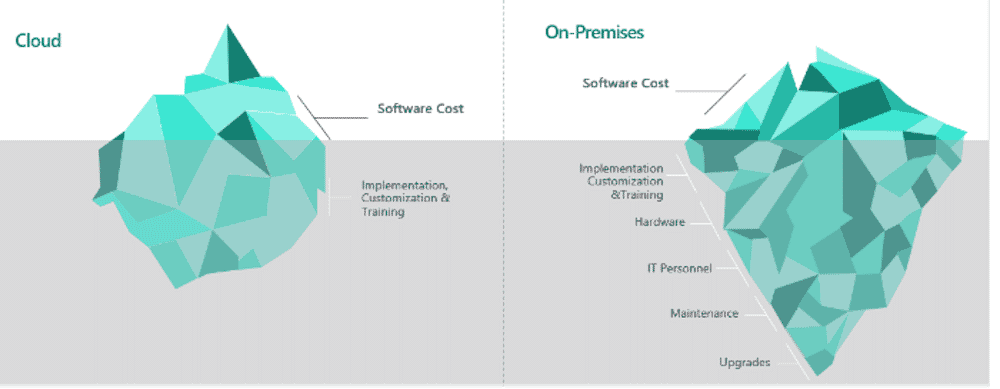 Cloud

Software Cost

Implementation, Customization & Training

On-Premises

Software Cost

Implementation Customization &Training

Hardware

IT Personnel

Maintenance

Upgrades